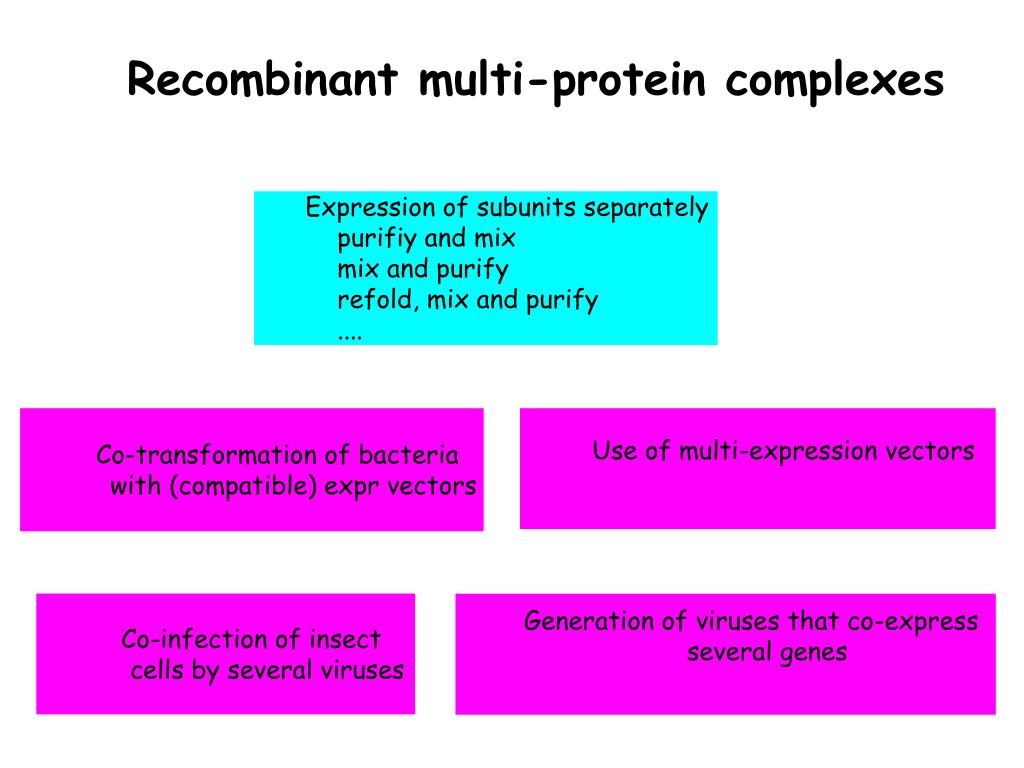 Recombinant multi-protein complexes

Expression of subunits separately
purifiy and mix
mix and purify
refold, mix and purify
....

Co-transformation of bacteria with (compatible) expr vectors

Use of multi-expression vectors

Co-infection of insect cells by several viruses

Generation of viruses that co-express several genes